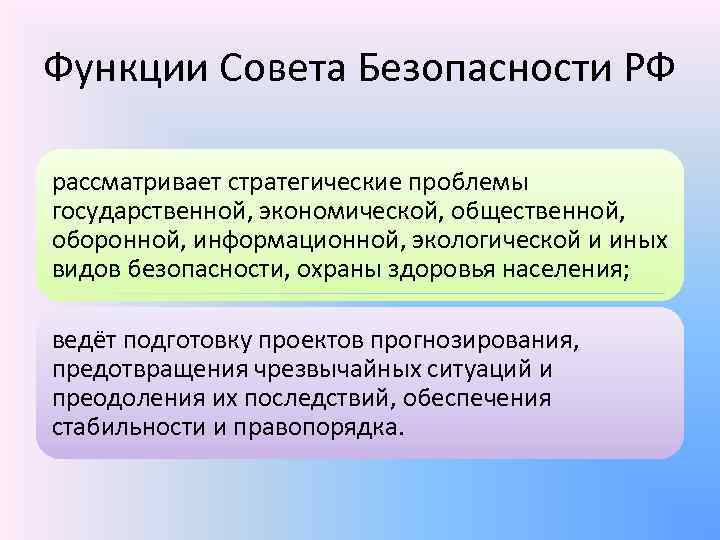 Функции Совета Безопасности РФ

рассматривает стратегические проблемы государственной, экономической, общественной, оборонной, информационной, экологической и иных видов безопасности, охраны здоровья населения;

ведёт подготовку проектов прогнозирования, предотвращения чрезвычайных ситуаций и преодоления их последствий, обеспечения стабильности и правопорядка.